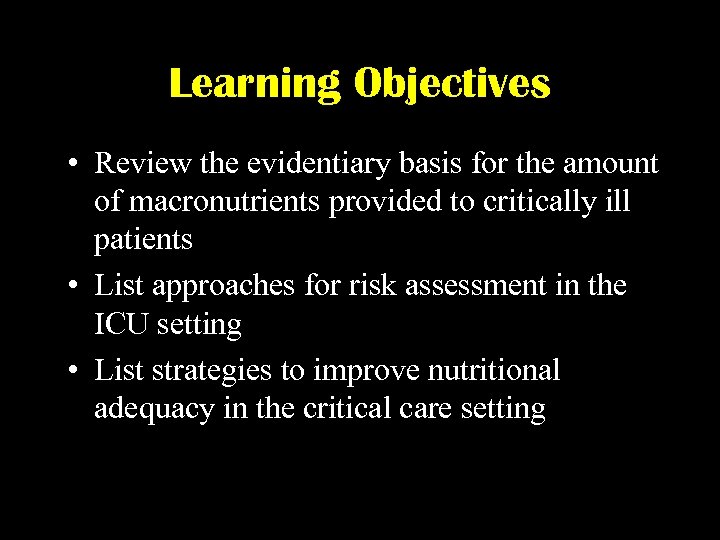 Learning Objectives

• Review the evidentiary basis for the amount of macronutrients provided to critically ill patients
• List approaches for risk assessment in the ICU setting
• List strategies to improve nutritional adequacy in the critical care setting